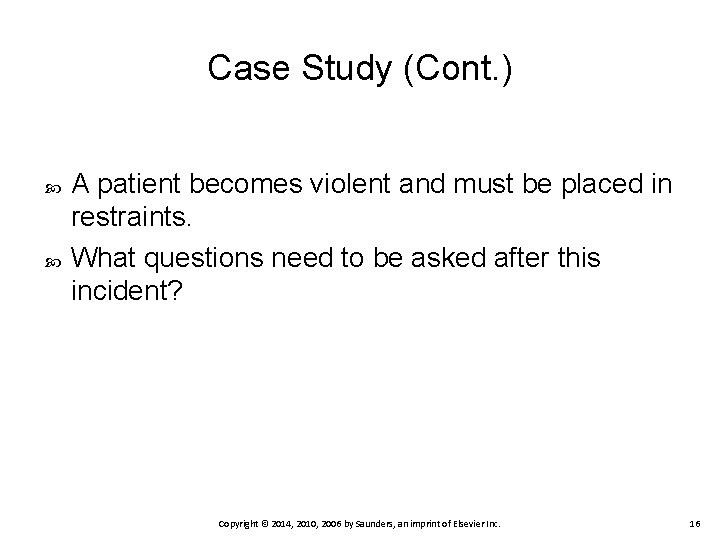 Case Study (Cont.)

A patient becomes violent and must be placed in restraints.

What questions need to be asked after this incident?

Copyright © 2014, 2010, 2006 by Saunders, an imprint of Elsevier Inc.

16